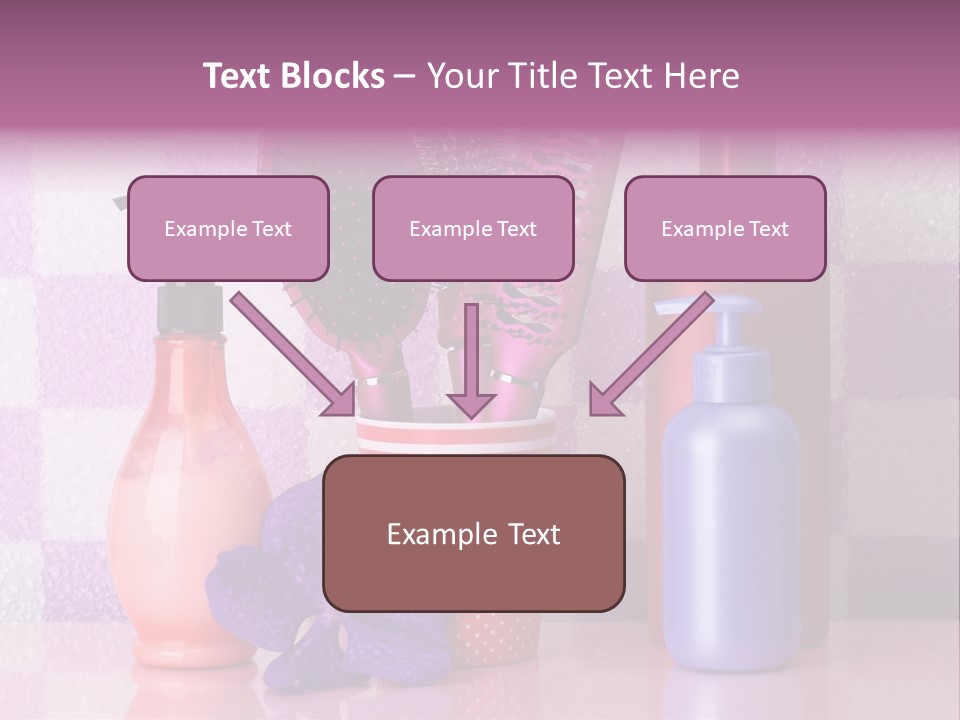 Text Blocks – Your Title Text Here

Example Text

Example Text

Example Text

Example Text